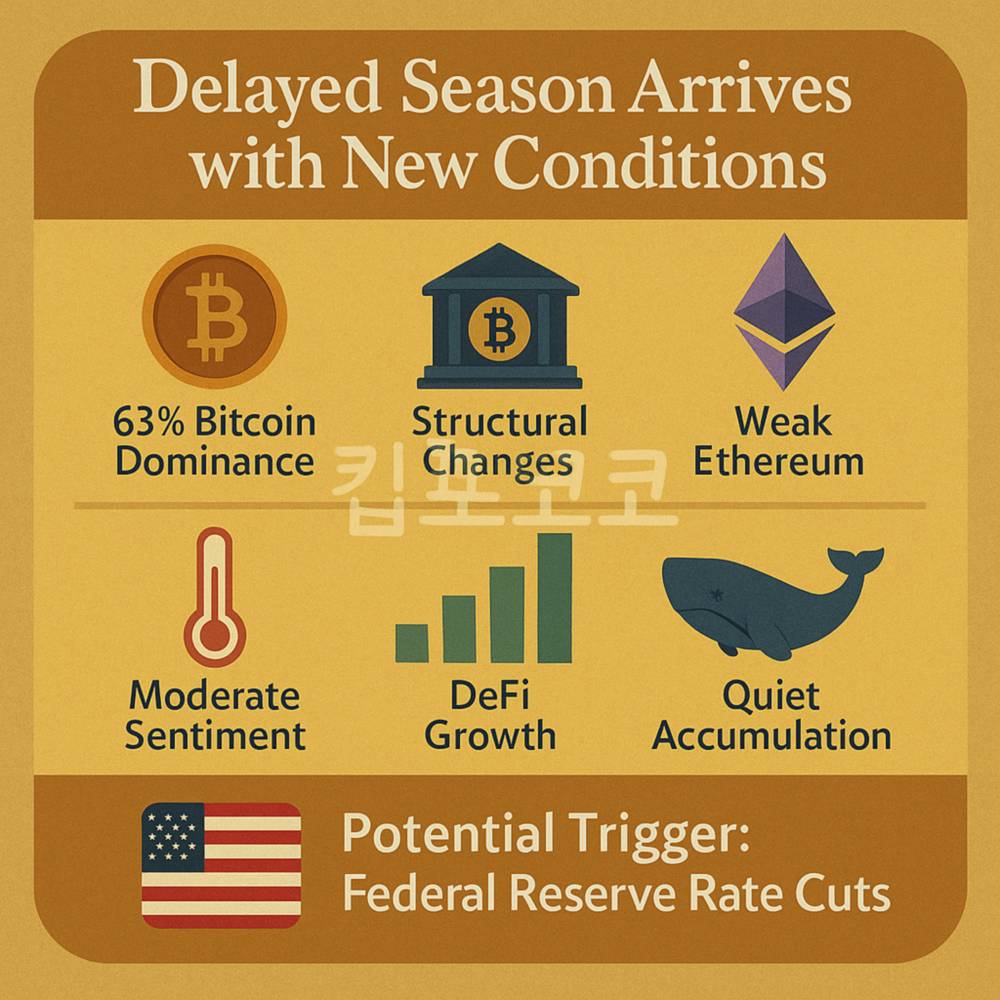 Delayed Season Arrives with New Conditions

63% Bitcoin Dominance

Structural Changes

Weak Ethereum

킵포코코

Moderate Sentiment

DeFi Growth

Quiet Accumulation

Potential Trigger: Federal Reserve Rate Cuts